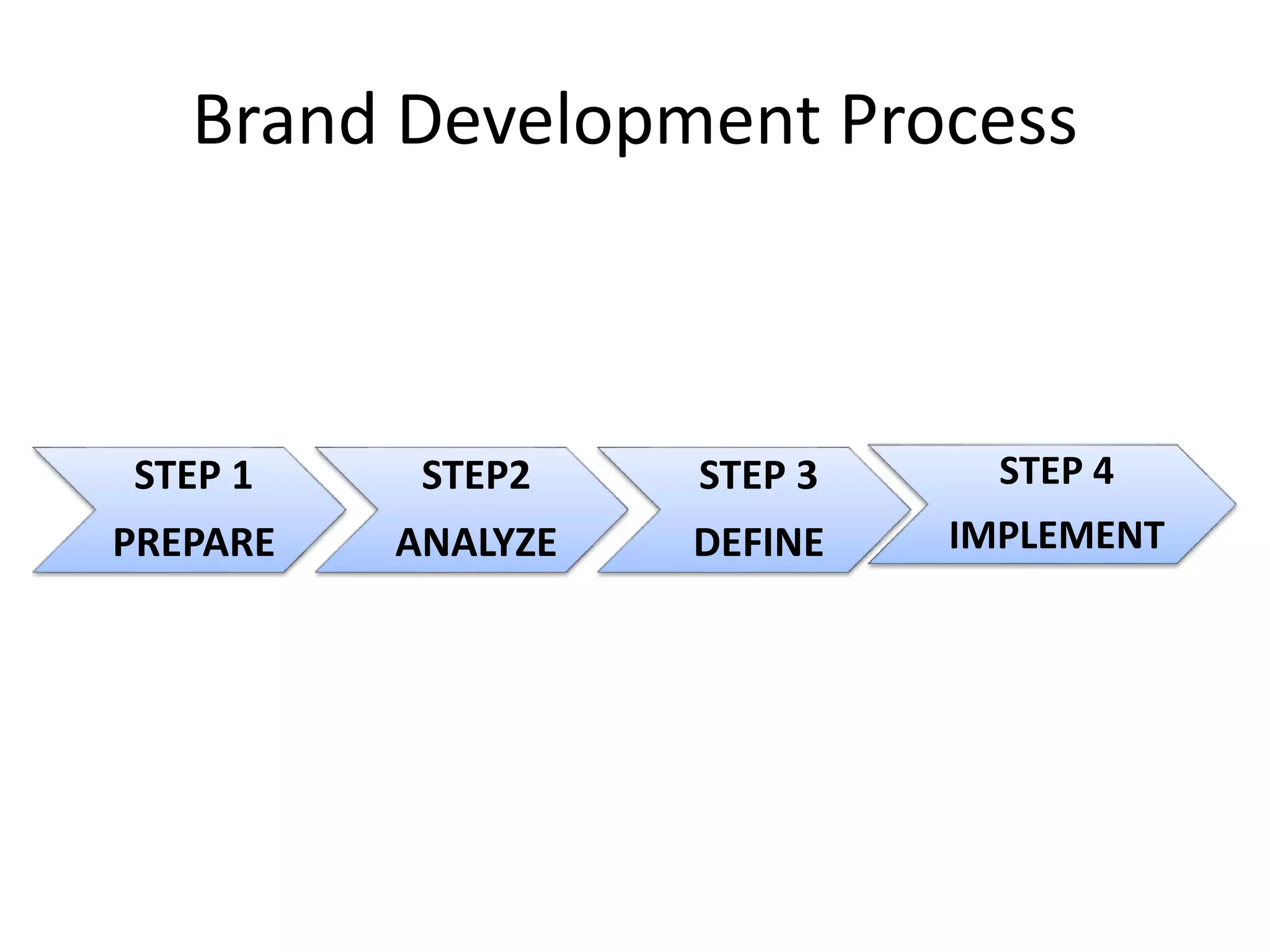 Brand Development Process

STEP 1
PREPARE

STEP2
ANALYZE

STEP 3
DEFINE

STEP 4
IMPLEMENT